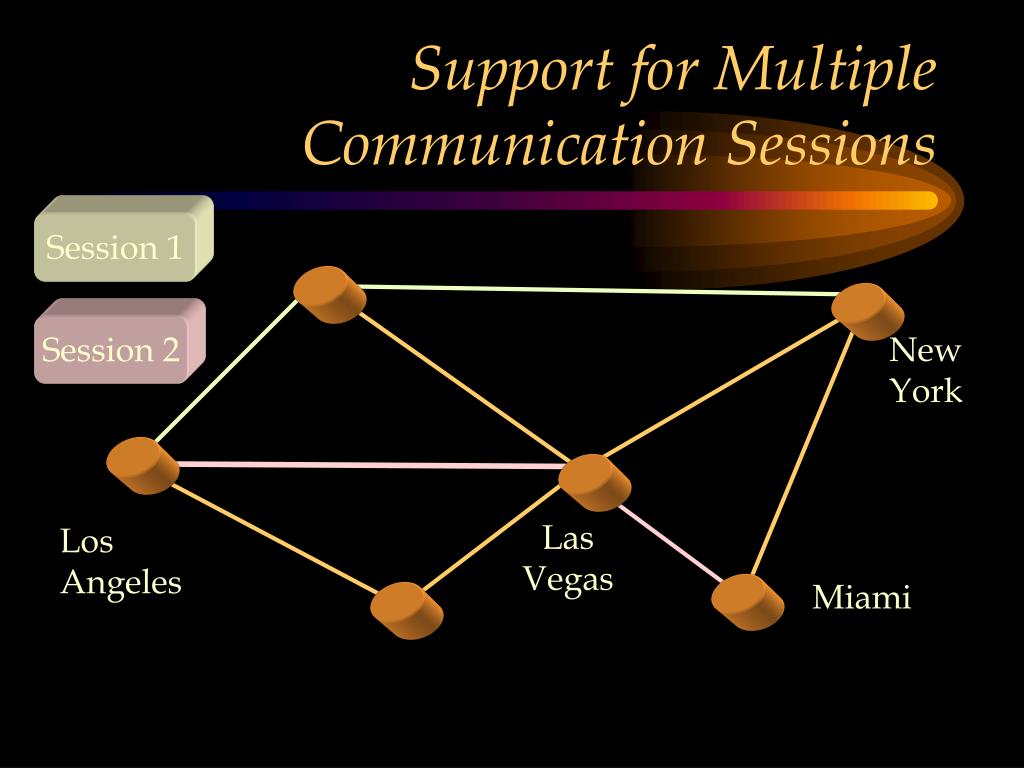 Support for Multiple Communication Sessions

Session 1

Session 2

New York

Los Angeles

Las Vegas

Miami